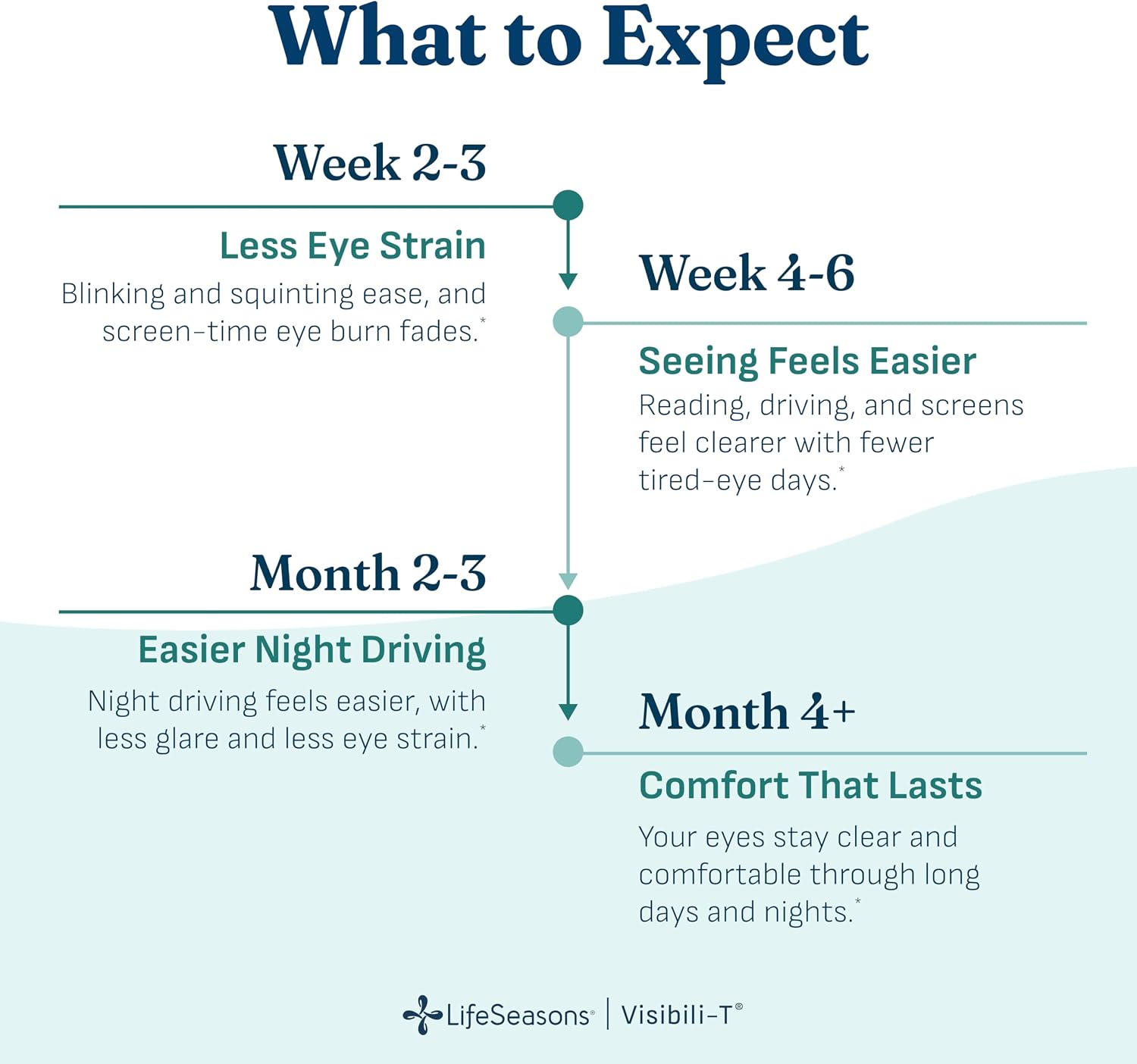 What to Expect

Week 2-3

Less Eye Strain

Blinking and squinting ease, and screen-time eye burn fades.*

Week 4-6

Seeing Feels Easier

Reading, driving, and screens feel clearer with fewer tired-eye days.*

Month 2-3

Easier Night Driving

Night driving feels easier, with less glare and less eye strain.*

Month 4+

Comfort That Lasts

Your eyes stay clear and comfortable through long days and nights.*

LifeSeasons® | Visibili-T®